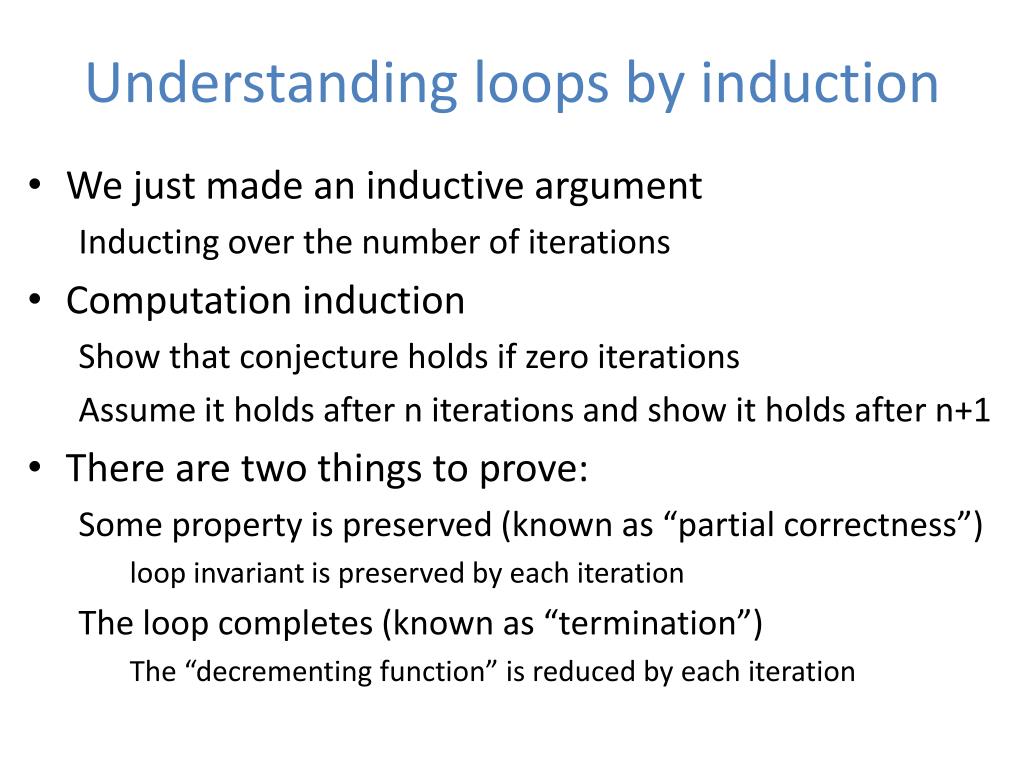 Understanding loops by induction

• We just made an inductive argument

Inducting over the number of iterations

• Computation induction

Show that conjecture holds if zero iterations

Assume it holds after n iterations and show it holds after n+1

• There are two things to prove:

Some property is preserved (known as “partial correctness”)

loop invariant is preserved by each iteration

The loop completes (known as “termination”)

The “decrementing function” is reduced by each iteration